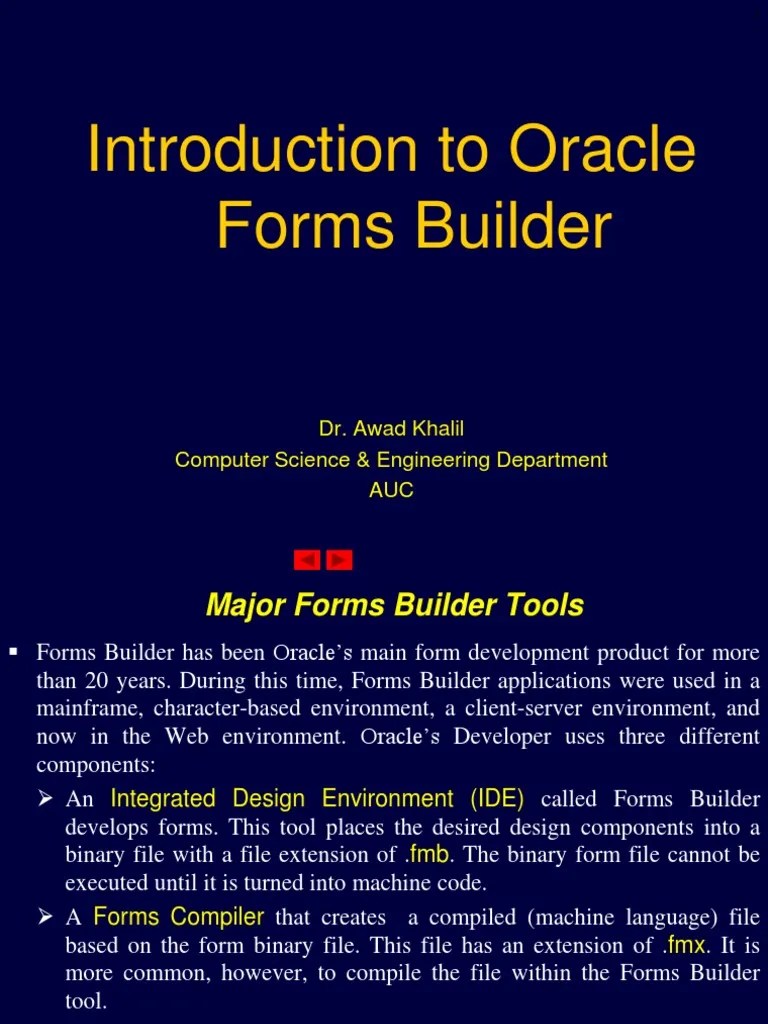 Introduction to Oracle Forms Builder

Dr. Awad Khalil
Computer Science & Engineering Department
AUC

Major Forms Builder Tools

▪ Forms Builder has been Oracle's main form development product for more than 20 years. During this time, Forms Builder applications were used in a mainframe, character-based environment, a client-server environment, and now in the Web environment. Oracle's Developer uses three different components:

➢ An Integrated Design Environment (IDE) called Forms Builder develops forms. This tool places the desired design components into a binary file with a file extension of .fmb. The binary form file cannot be executed until it is turned into machine code.

➢ A Forms Compiler that creates a compiled (machine language) file based on the form binary file. This file has an extension of .fmx. It is more common, however, to compile the file within the Forms Builder tool.